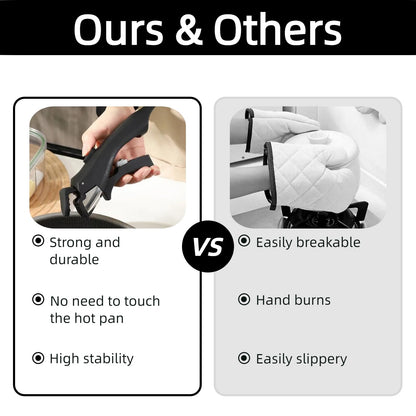 Ours & Others

Strong and durable

No need to touch the hot pan

High stability

VS

Easily breakable

Hand burns

Easily slippery